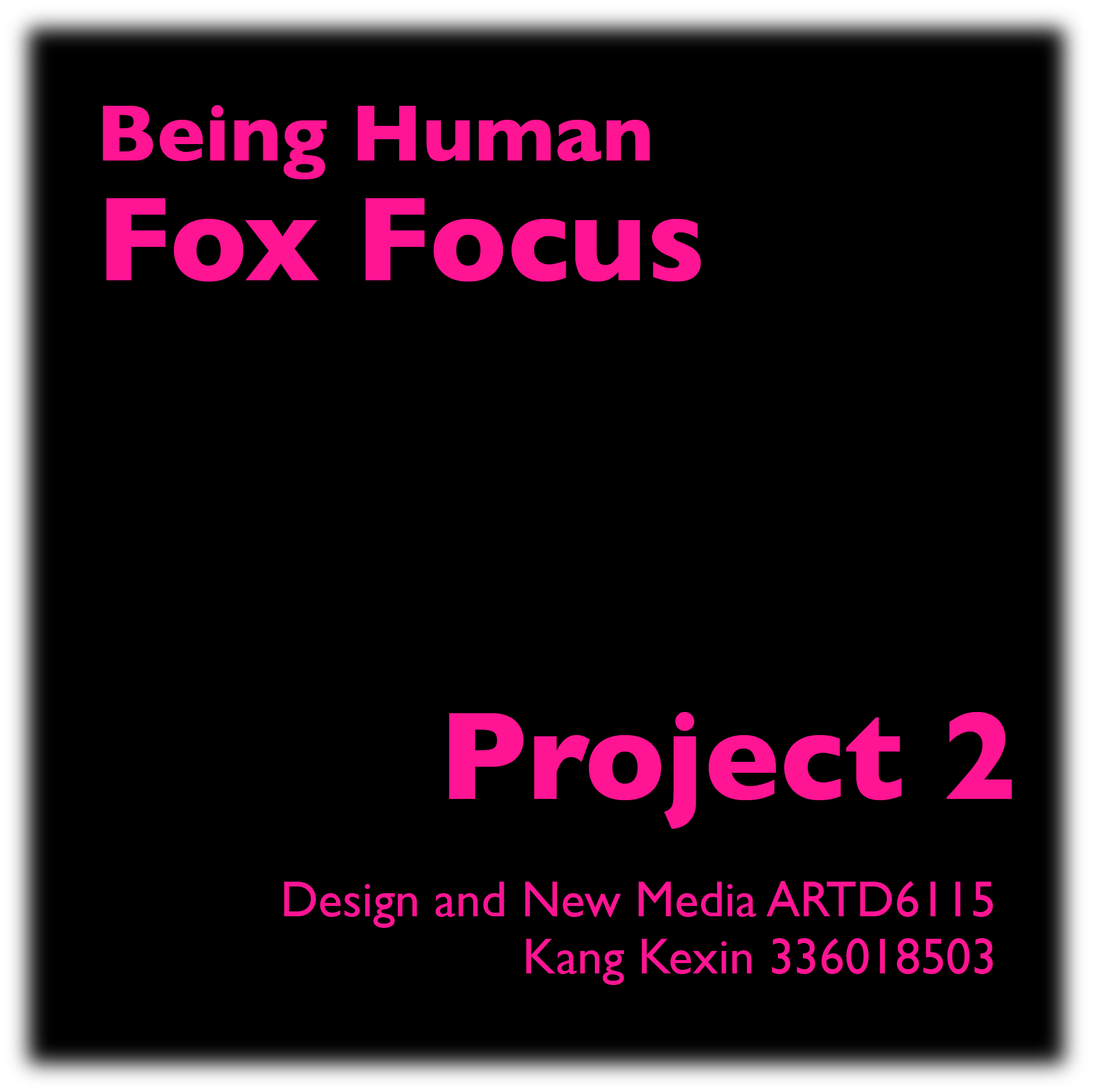 Being Human
Fox Focus

Project 2

Design and New Media ARTD6115
Kang Kexin 336018503